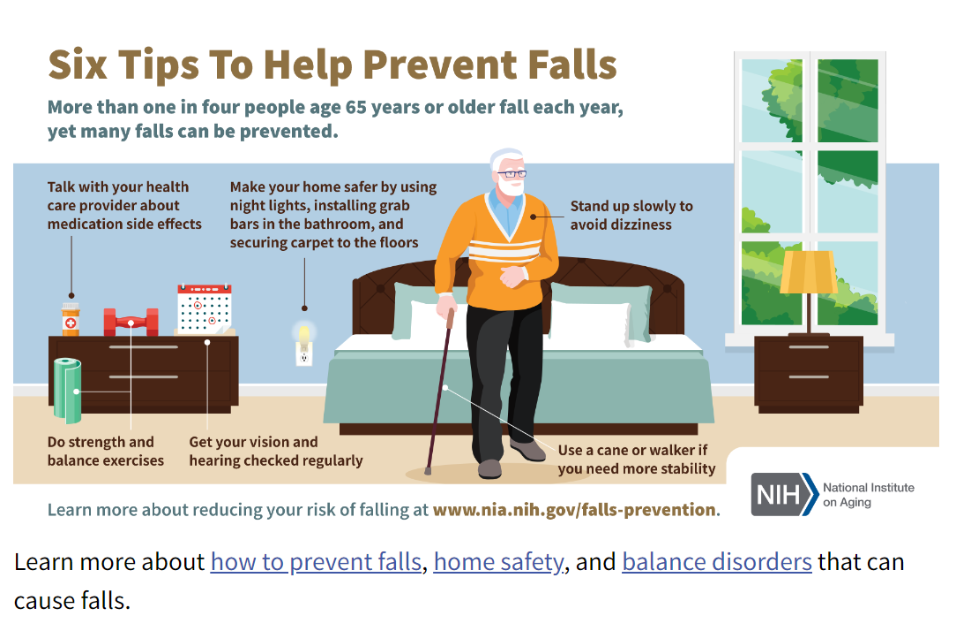 Six Tips To Help Prevent Falls

More than one in four people age 65 years or older fall each year, yet many falls can be prevented.

Talk with your health care provider about medication side effects

Make your home safer by using night lights, installing grab bars in the bathroom, and securing carpet to the floors

Stand up slowly to avoid dizziness

Do strength and balance exercises

Get your vision and hearing checked regularly

Use a cane or walker if you need more stability

Learn more about reducing your risk of falling at www.nia.nih.gov/falls-prevention.

NIH National Institute on Aging

Learn more about how to prevent falls, home safety, and balance disorders that can cause falls.